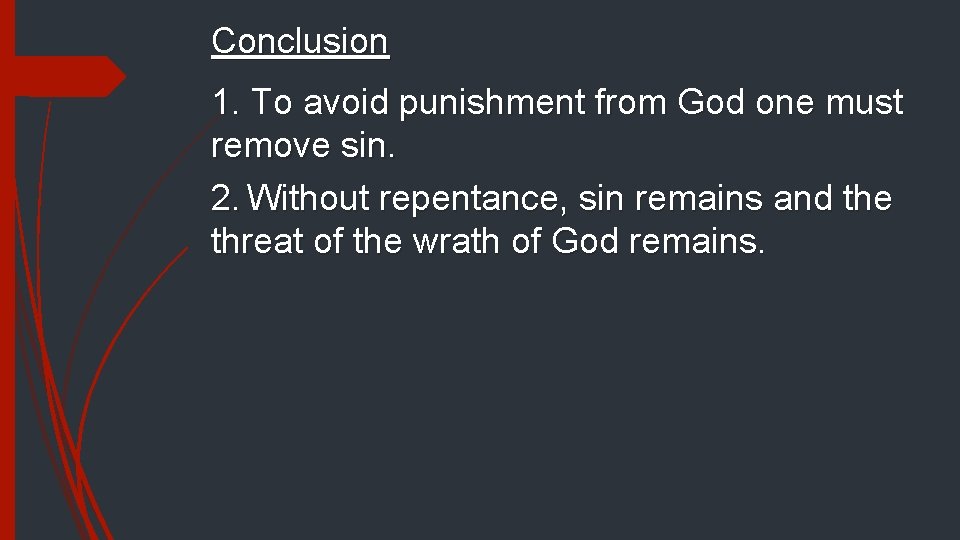 Conclusion

1. To avoid punishment from God one must remove sin.

2. Without repentance, sin remains and the threat of the wrath of God remains.